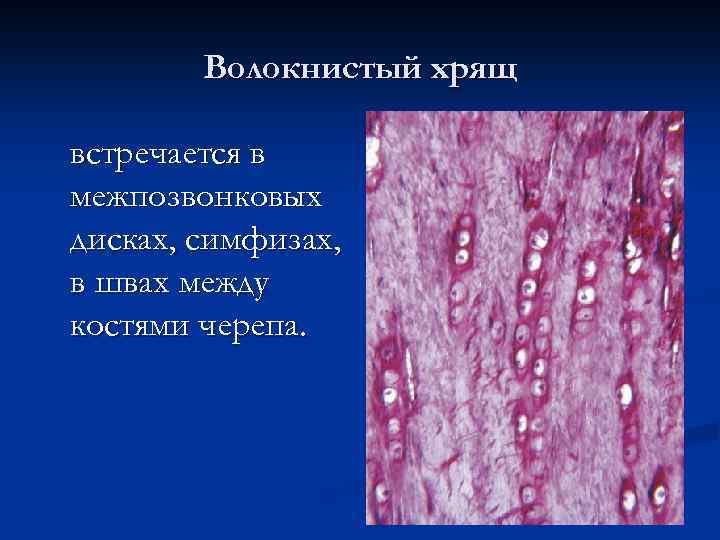 Волокнистый хрящ

встречается в межпозвонковых дисках, симфизах, в швах между костями черепа.